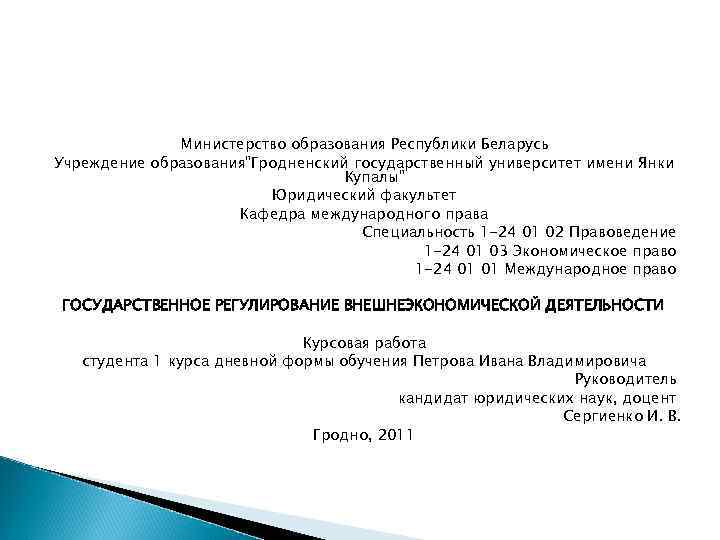 Министерство образования Республики Беларусь
Учреждение образования"Гродненский государственный университет имени Янки Купалы"
Юридический факультет
Кафедра международного права
Специальность 1-24 01 02 Правоведение
1-24 01 03 Экономическое право
1-24 01 01 Международное право

ГОСУДАРСТВЕННОЕ РЕГУЛИРОВАНИЕ ВНЕШНЕЭКОНОМИЧЕСКОЙ ДЕЯТЕЛЬНОСТИ

Курсовая работа
студента 1 курса дневной формы обучения Петрова Ивана Владимировича
Руководитель
кандидат юридических наук, доцент
Сергиенко И. В.
Гродно, 2011